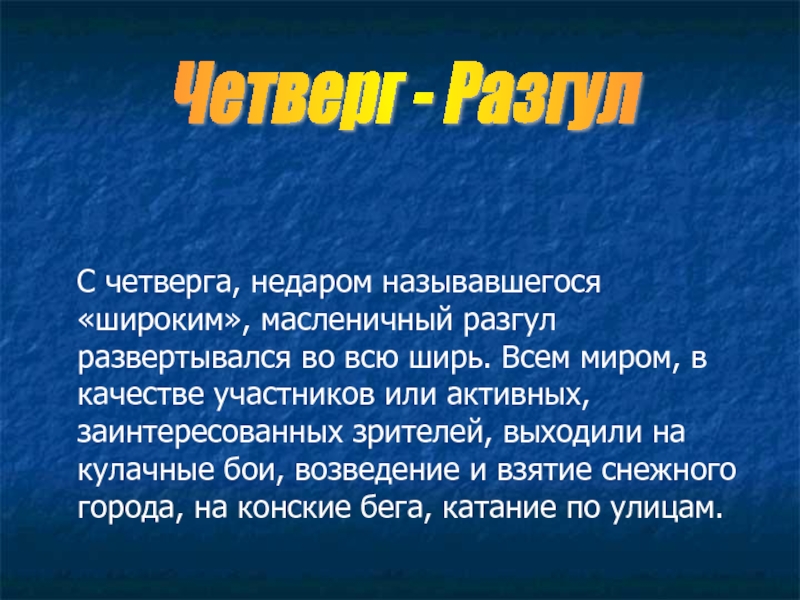 Четверг - Разгул

С четверга, недаром называвшегося «широким», масленичный разгул развертывался во всю ширь. Всем миром, в качестве участников или активных, заинтересованных зрителей, выходили на кулачные бои, возведение и взятие снежного города, на конские бега, катание по улицам.